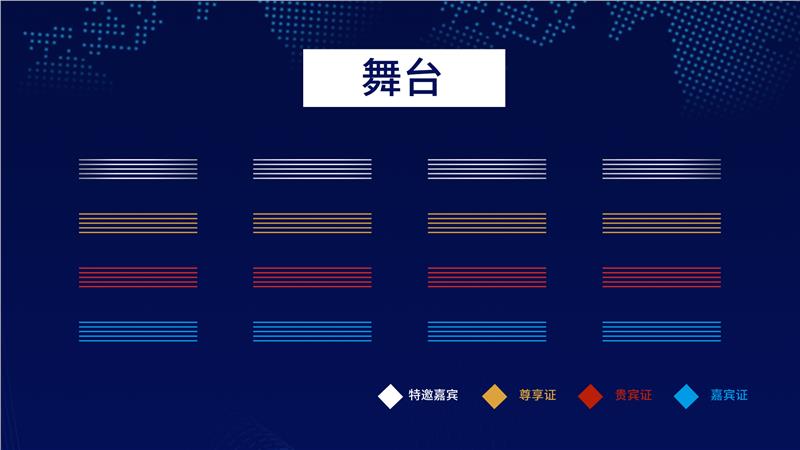 舞台

特邀嘉宾 尊享证 贵宾证 嘉宾证